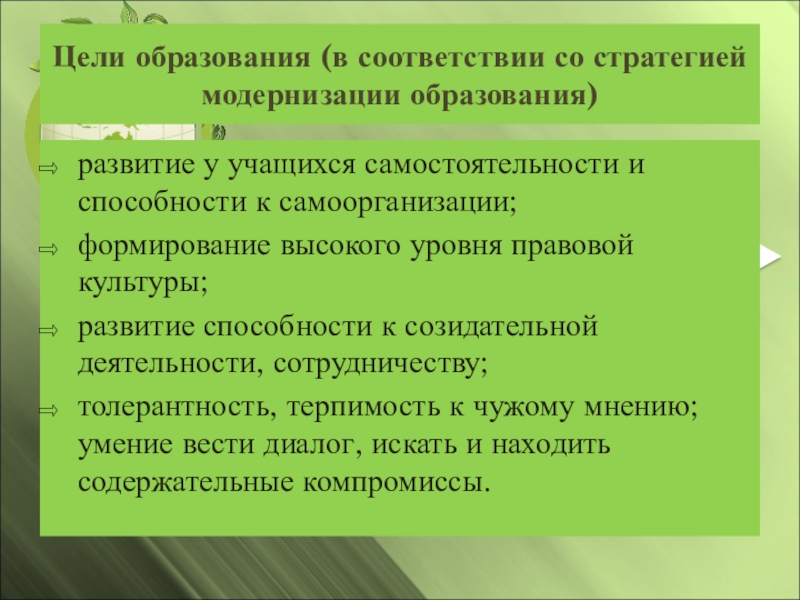 Цели образования (в соответствии со стратегией модернизации образования)

⇨ развитие у учащихся самостоятельности и способности к самоорганизации;

⇨ формирование высокого уровня правовой культуры;

⇨ развитие способности к созидательной деятельности, сотрудничеству;

⇨ толерантность, терпимость к чужому мнению; умение вести диалог, искать и находить содержательные компромиссы.